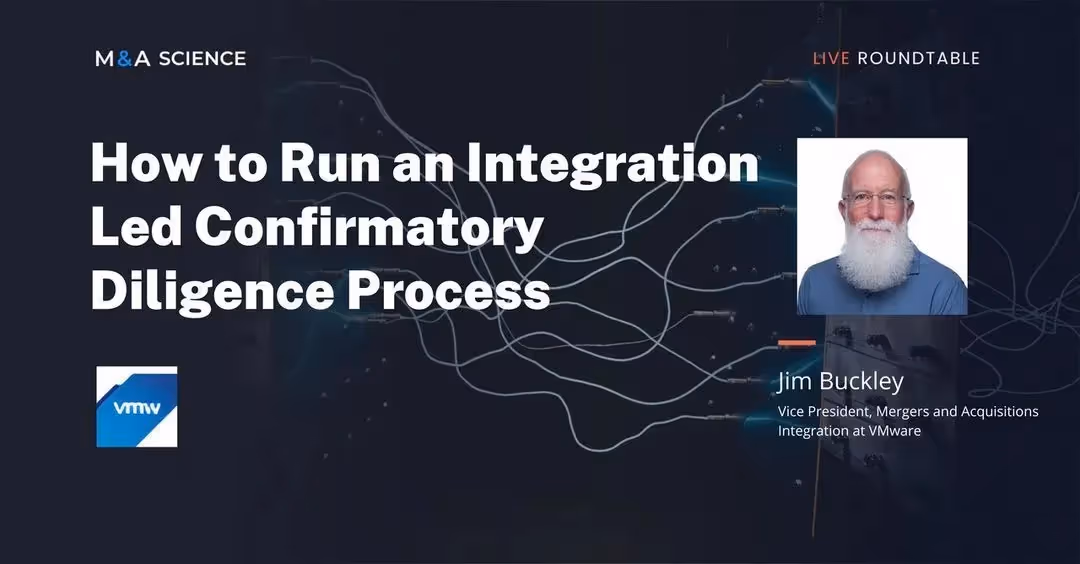 M&A SCIENCE

LIVE ROUNDTABLE

How to Run an Integration Led Confirmatory Diligence Process

vmw

Jim Buckley

Vice President, Mergers and Acquisitions Integration at VMware